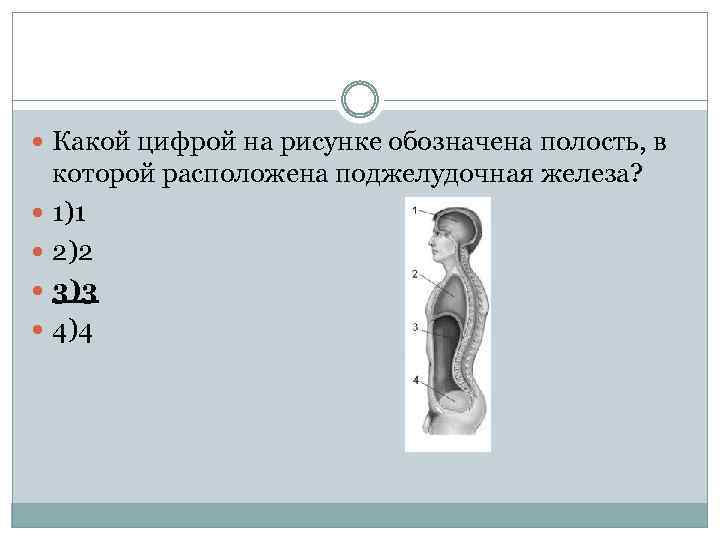 Какой цифрой на рисунке обозначена полость, в которой расположена поджелудочная железа?

1)1

2)2

3)3

4)4

1

2

3

4